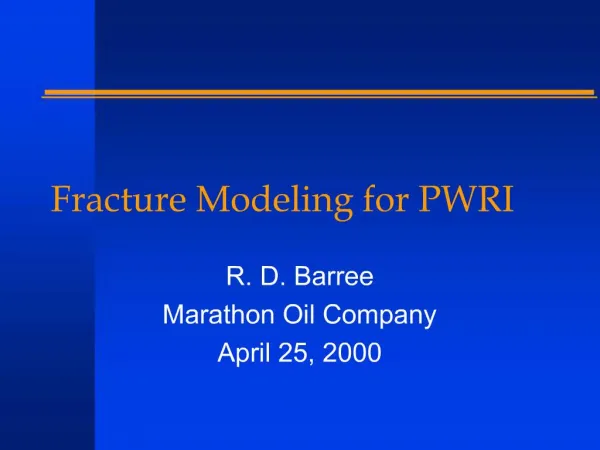 Fracture Modeling for PWRI

R. D. Barree
Marathon Oil Company
April 25, 2000